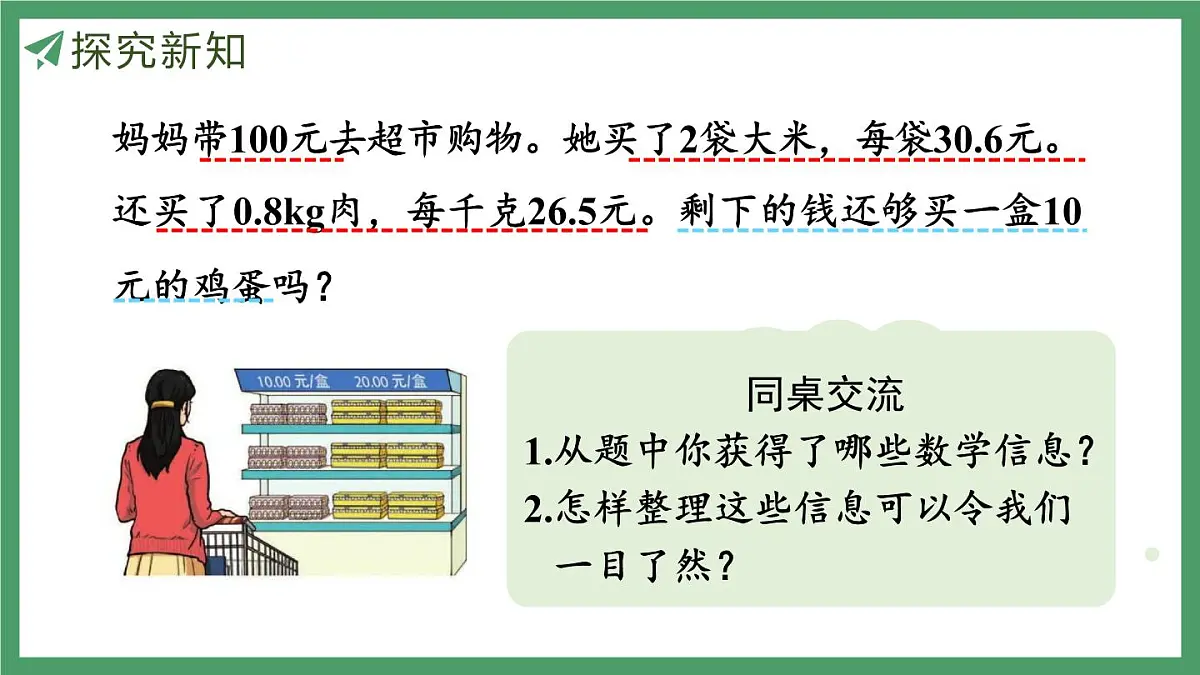 探究新知

妈妈带100元去超市购物。她买了2袋大米，每袋30.6元。还买了0.8kg肉，每千克26.5元。剩下的钱还够买一盒10元的鸡蛋吗？

10.00 元/盒 20.00 元/盒

同桌交流
1.从题中你获得了哪些数学信息？
2.怎样整理这些信息可以令我们一目了然？